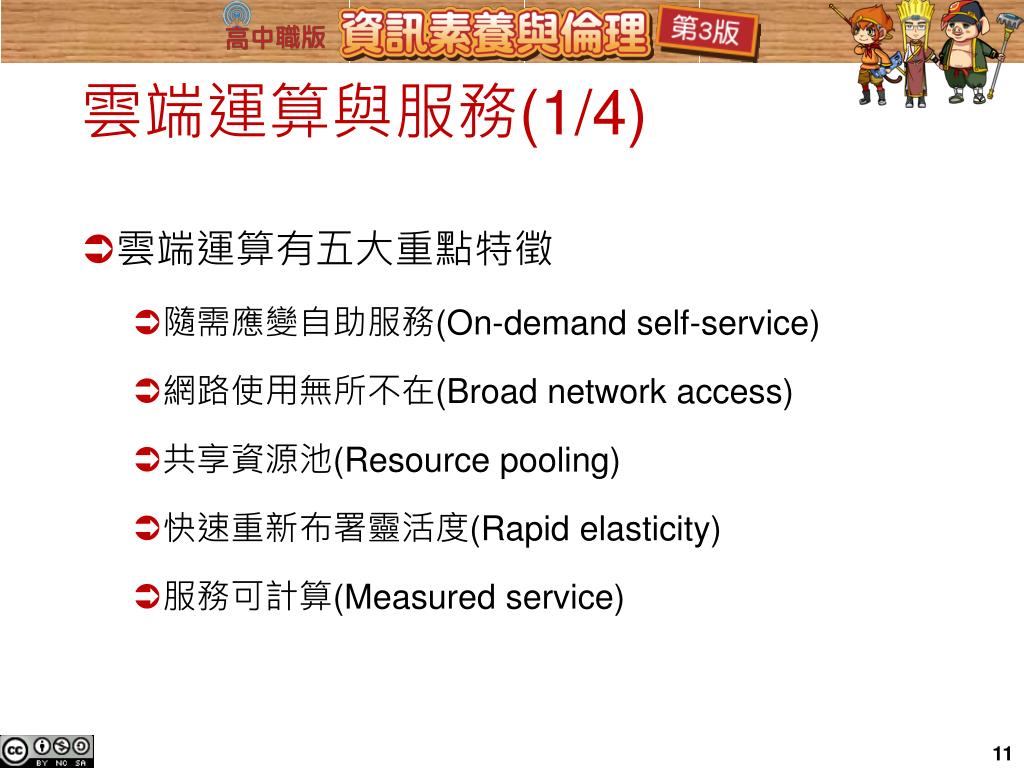 高中職版 資訊素養與倫理 第3版

雲端運算與服務(1/4)

雲端運算有五大重點特徵

隨需應變自助服務(On-demand self-service)

網路使用無所不在(Broad network access)

共享資源池(Resource pooling)

快速重新布署靈活度(Rapid elasticity)

服務可計算(Measured service)

BY NC SA

11